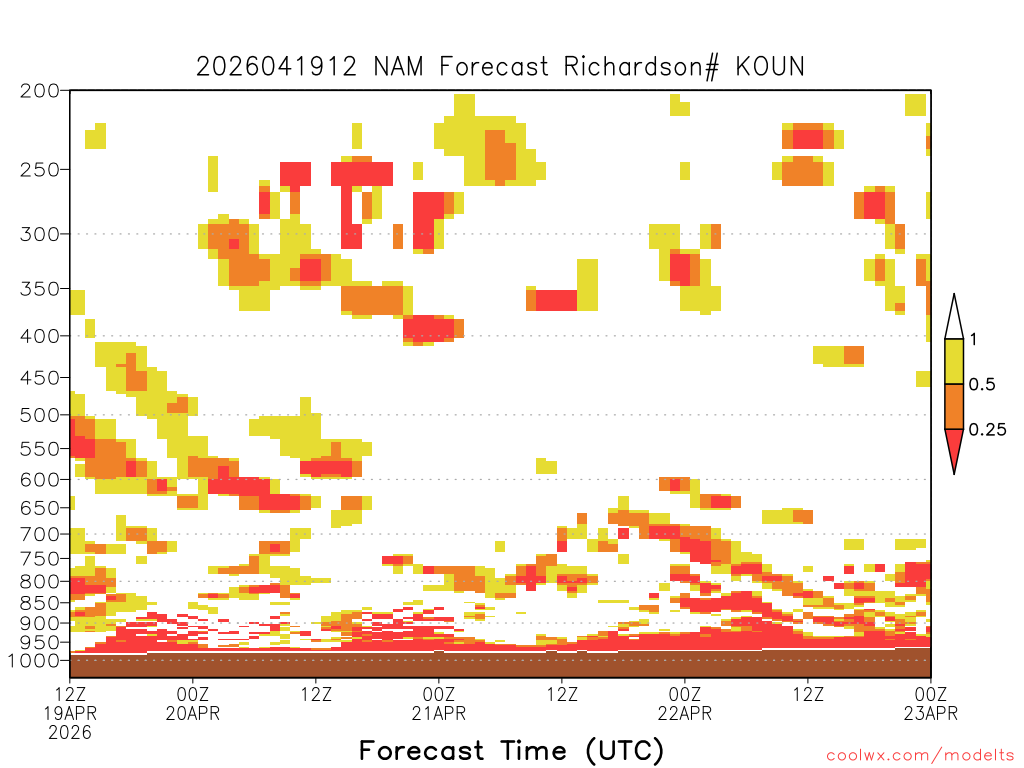 2026041912 NAM Forecast Richardson# KOUN

200
250
300
350
400
450
500
550
600
650
700
750
800
850
900
950
1000

1
0.5
0.25

12Z 19APR 2026
00Z 20APR
12Z
00Z 21APR
12Z
00Z 22APR
12Z
00Z 23APR

Forecast Time (UTC)

coolwx.com/modelts